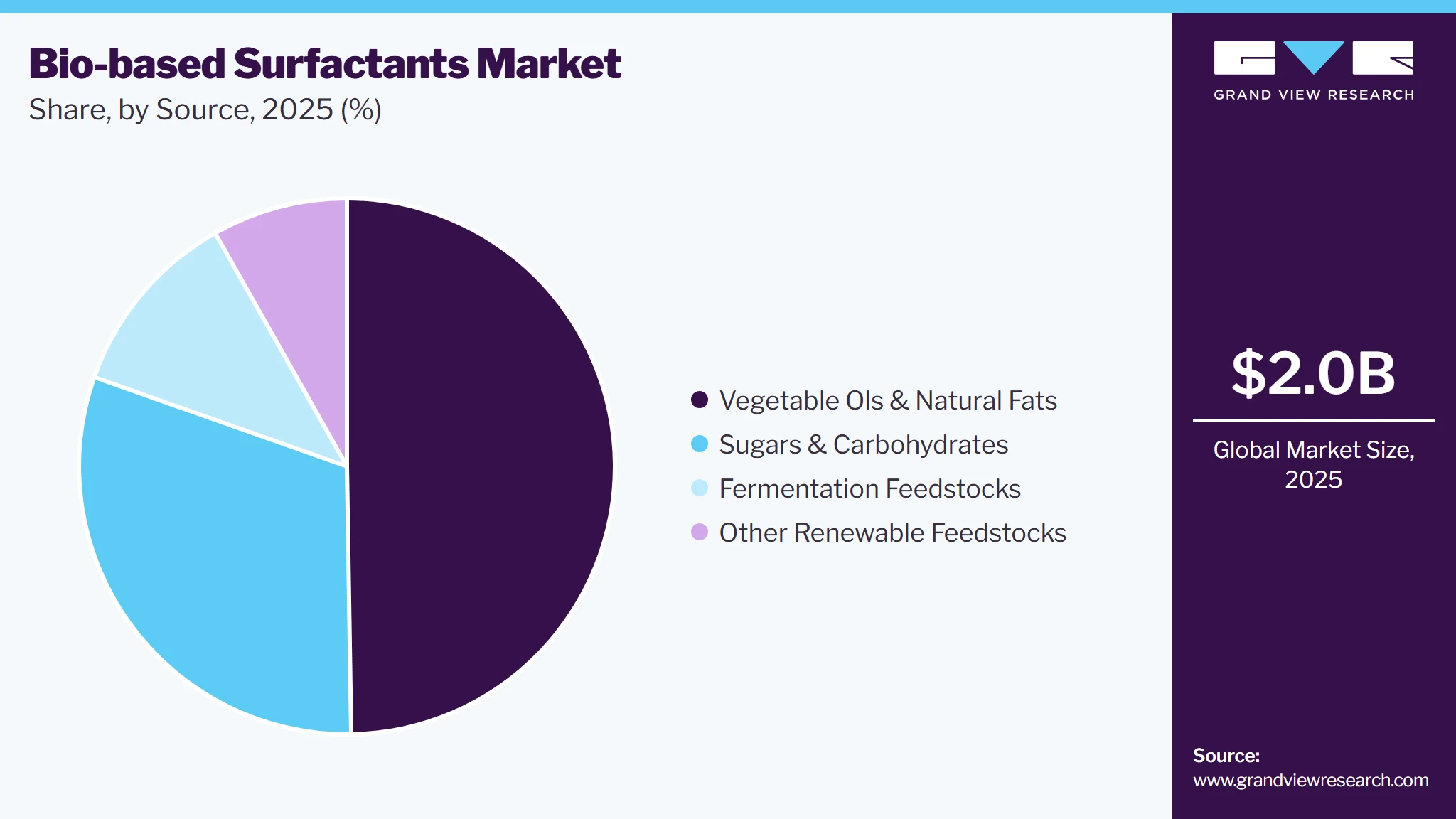 Bio-based Surfactants Market
Share, by Source, 2025 (%)

Vegetable Ols & Natural Fats
Sugars & Carbohydrates
Fermentation Feedstocks
Other Renewable Feedstocks

GRAND VIEW RESEARCH

$2.0B

Global Market Size, 2025

Source:
www.grandviewresearch.com